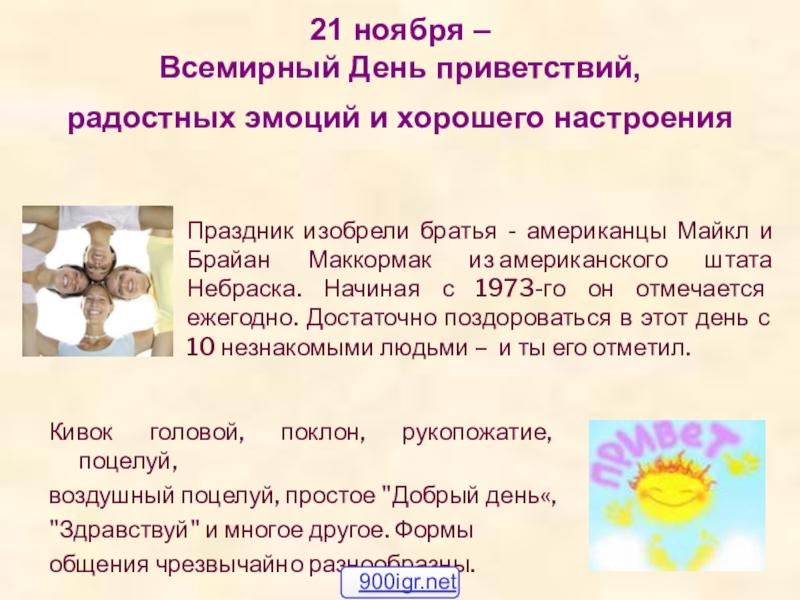 21 ноября –
Всемирный День приветствий,
радостных эмоций и хорошего настроения

Праздник изобрели братья - американцы Майкл и Брайан Маккормак из американского штата Небраска. Начиная с 1973-го он отмечается ежегодно. Достаточно поздороваться в этот день с 10 незнакомыми людьми – и ты его отметил.

Кивок головой, поклон, рукопожатие, поцелуй,
воздушный поцелуй, простое "Добрый день«,
"Здравствуй" и многое другое. Формы
общения чрезвычайно разнообразны.

привет

900igr.net